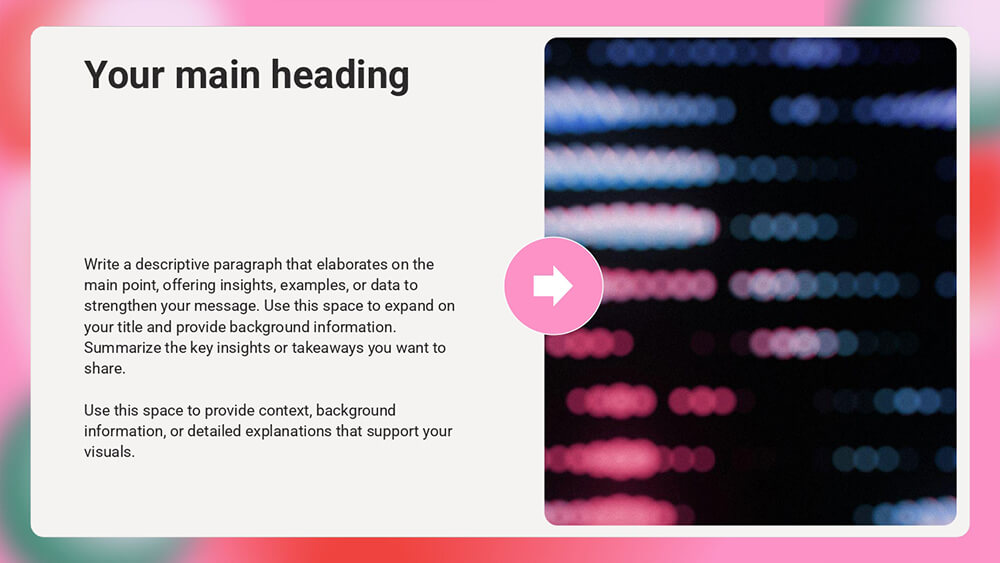 Your main heading

Write a descriptive paragraph that elaborates on the main point, offering insights, examples, or data to strengthen your message. Use this space to expand on your title and provide background information. Summarize the key insights or takeaways you want to share.

Use this space to provide context, background information, or detailed explanations that support your visuals.